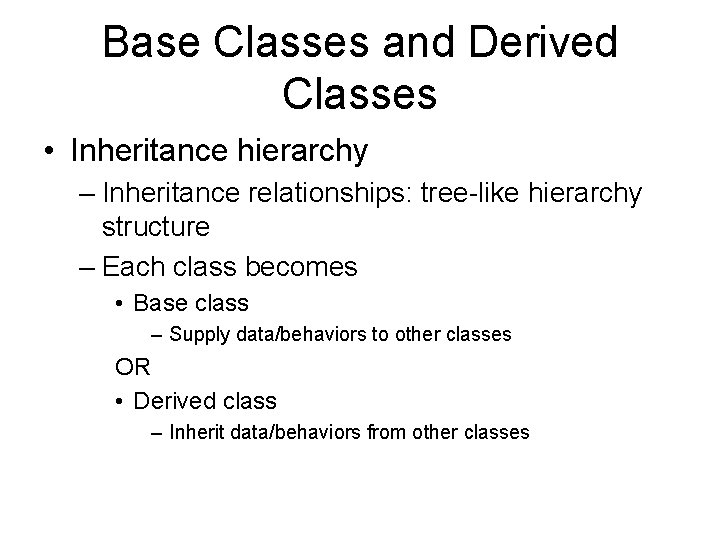 Base Classes and Derived Classes

• Inheritance hierarchy
– Inheritance relationships: tree-like hierarchy structure
– Each class becomes
• Base class
– Supply data/behaviors to other classes
OR
• Derived class
– Inherit data/behaviors from other classes